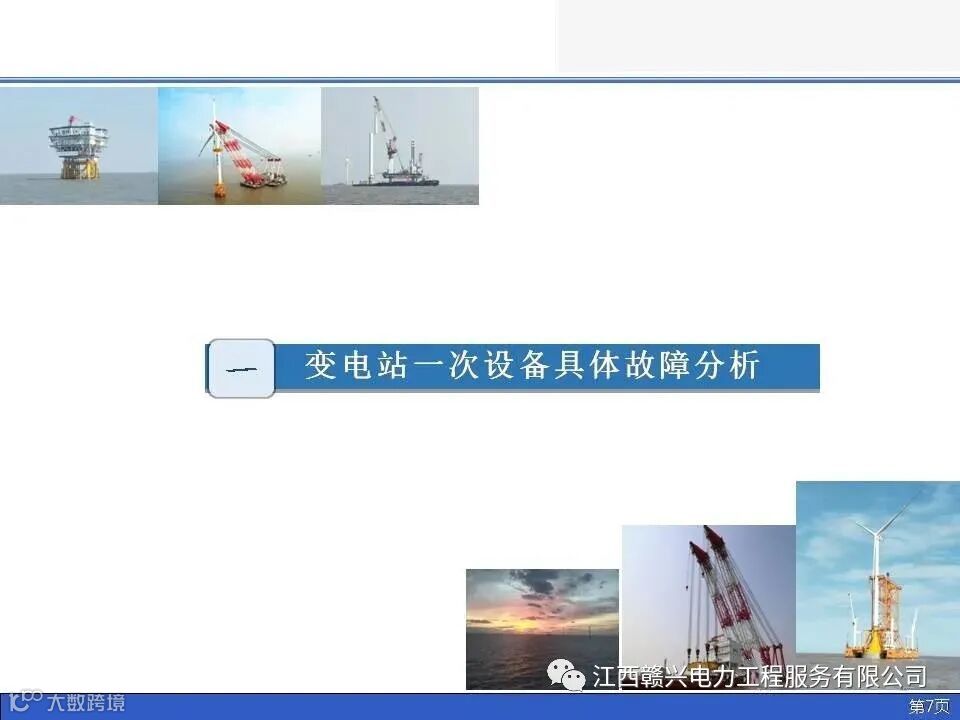 一

变电站一次设备具体故障分析

江西赣兴电力工程服务有限公司

大数跨境

第7页